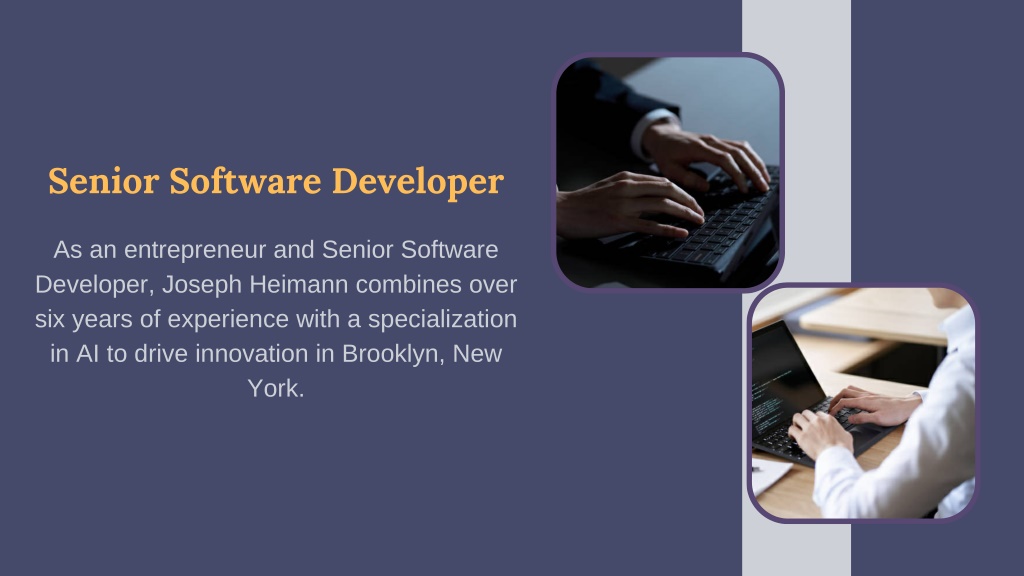 Senior Software Developer

As an entrepreneur and Senior Software Developer, Joseph Heimann combines over six years of experience with a specialization in AI to drive innovation in Brooklyn, New York.